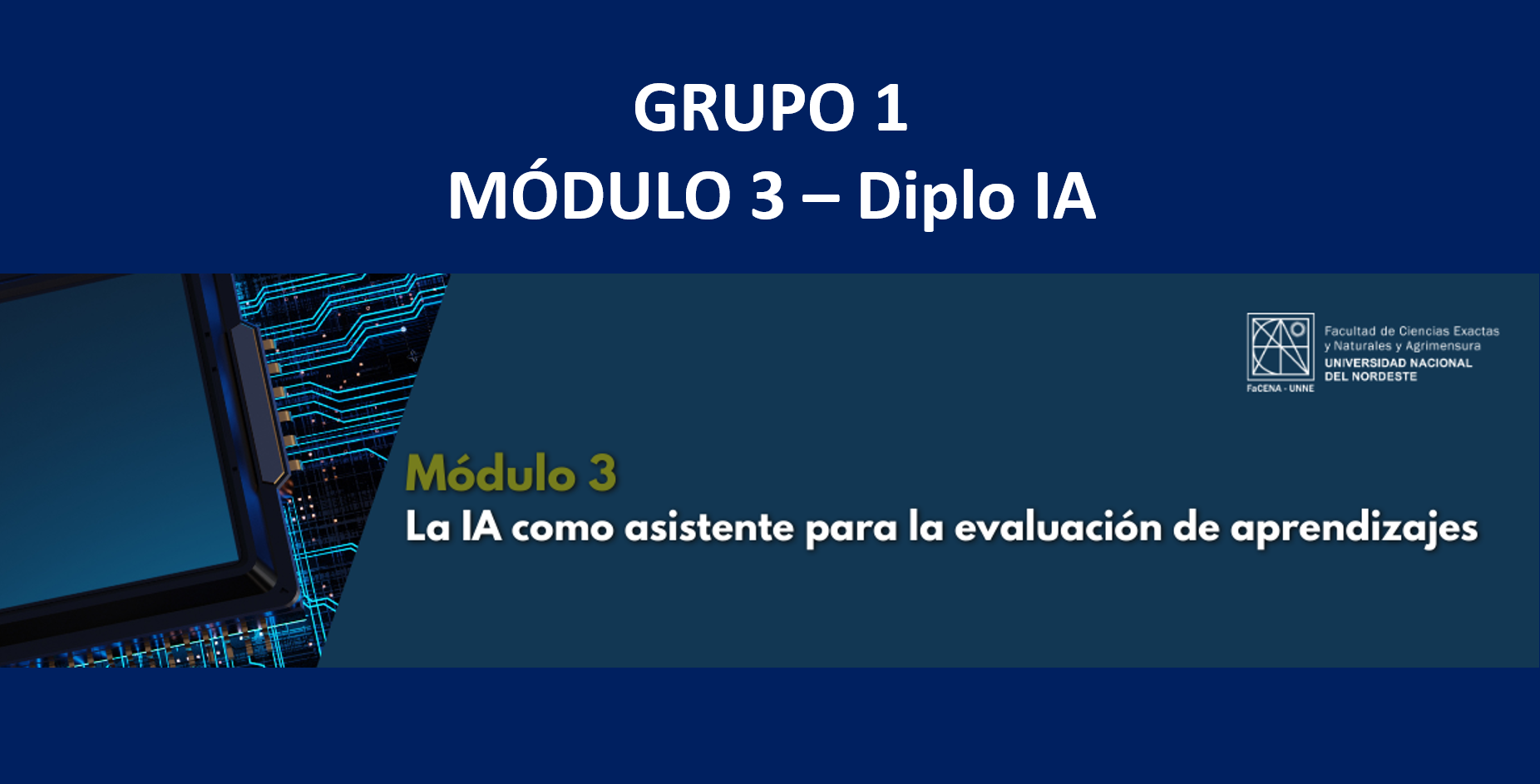 GRUPO 1
MÓDULO 3 – Diplo IA

FaCENA - UNNE
Facultad de Ciencias Exactas y Naturales y Agrimensura
UNIVERSIDAD NACIONAL DEL NORDESTE

Módulo 3
La IA como asistente para la evaluación de aprendizajes